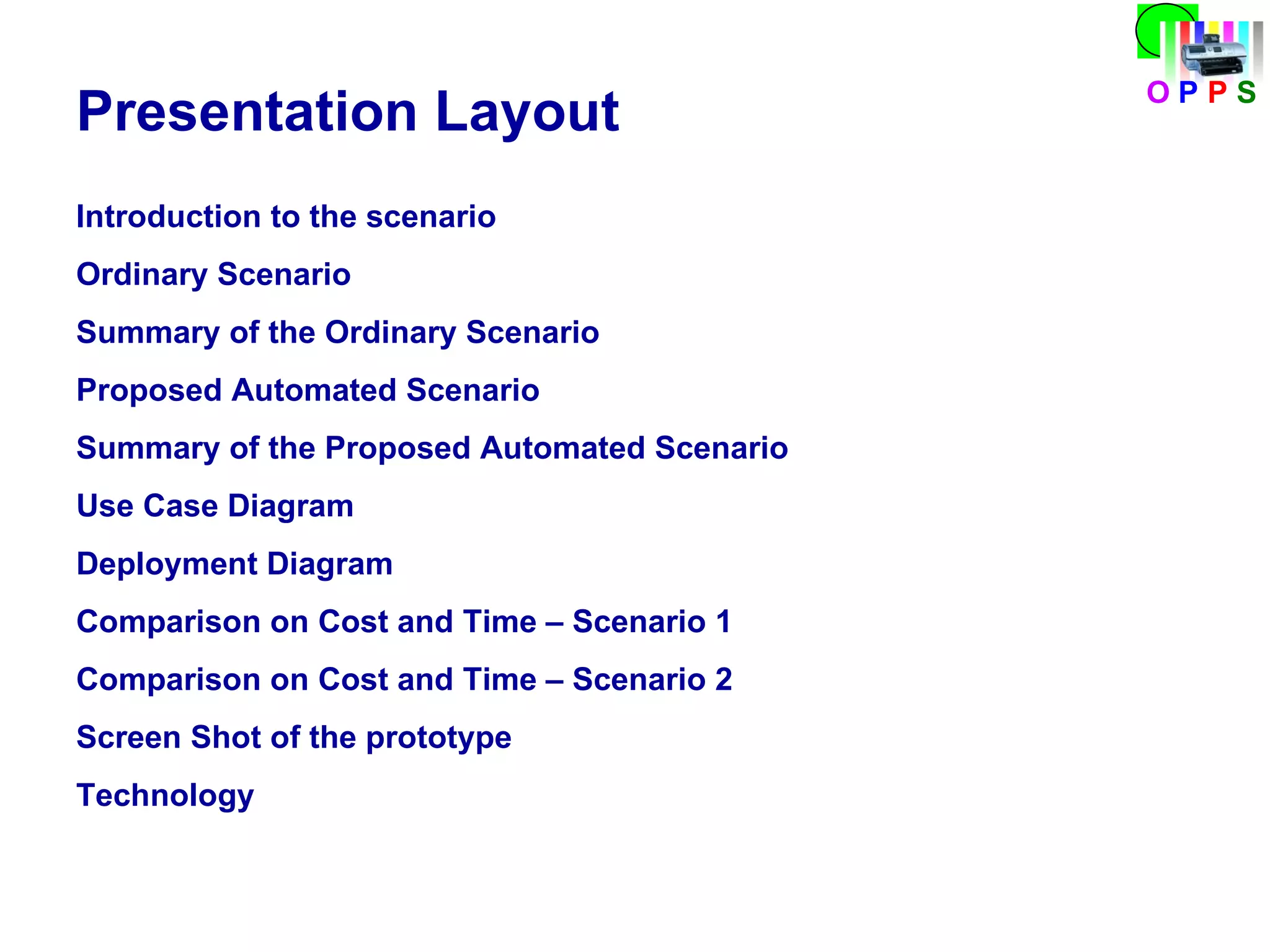 O P P S

Presentation Layout

Introduction to the scenario

Ordinary Scenario

Summary of the Ordinary Scenario

Proposed Automated Scenario

Summary of the Proposed Automated Scenario

Use Case Diagram

Deployment Diagram

Comparison on Cost and Time – Scenario 1

Comparison on Cost and Time – Scenario 2

Screen Shot of the prototype

Technology